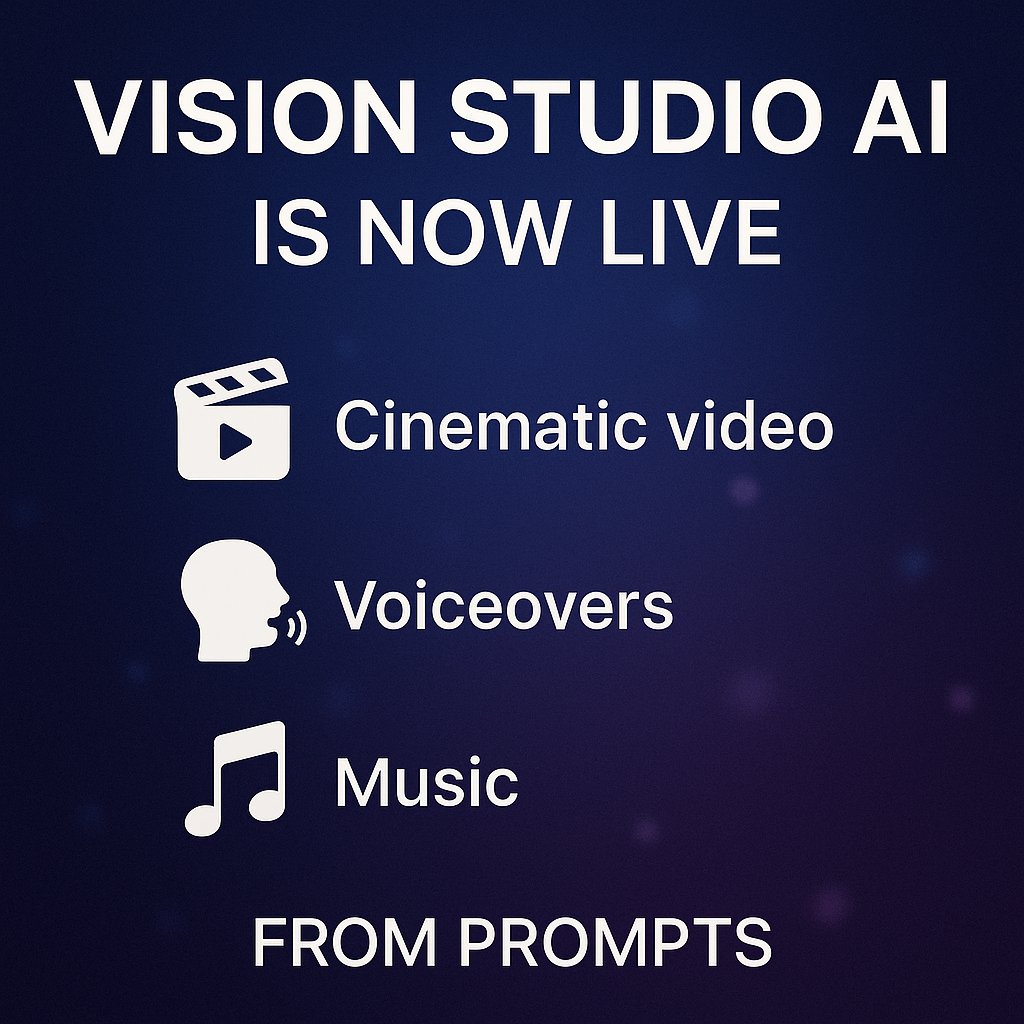 VISION STUDIO AI IS NOW LIVE

Cinematic video

Voiceovers

Music

FROM PROMPTS